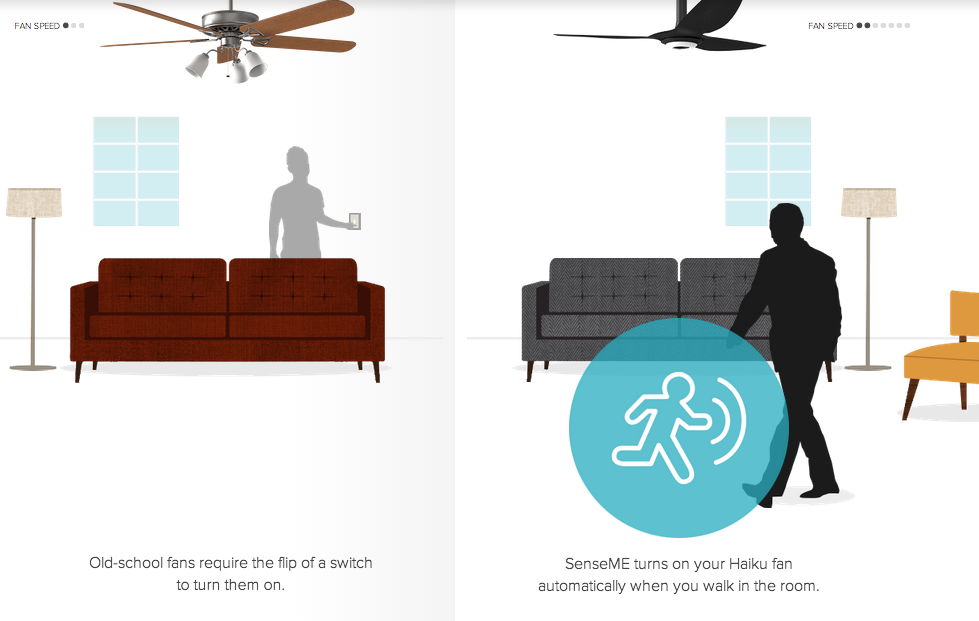 FAN SPEED

Old-school fans require the flip of a switch to turn them on.

FAN SPEED

SenseME turns on your Haiku fan automatically when you walk in the room.